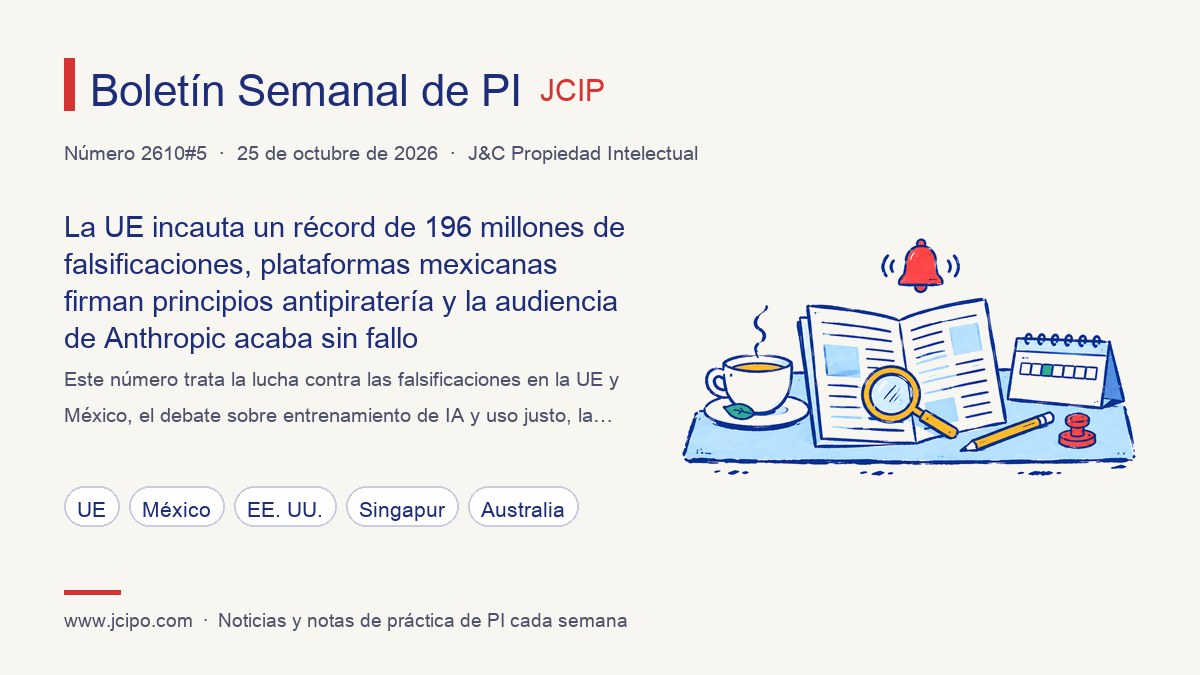 Boletín Semanal de PI JCIP

Número 2610#5 · 25 de octubre de 2026 · J&C Propiedad Intelectual

La UE incauta un récord de 196 millones de falsificaciones, plataformas mexicanas firman principios antipiratería y la audiencia de Anthropic acaba sin fallo

Este número trata la lucha contra las falsificaciones en la UE y México, el debate sobre entrenamiento de IA y uso justo, la...

UE

México

EE. UU.

Singapur

Australia

www.jcipo.com · Noticias y notas de práctica de PI cada semana